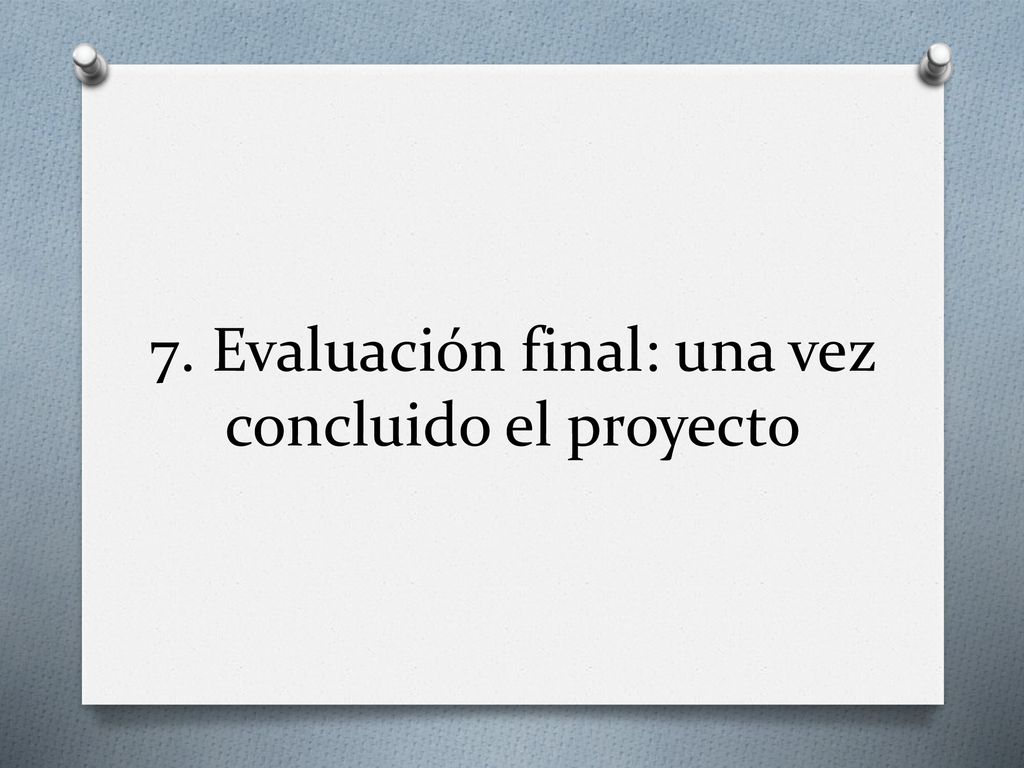 7. Evaluación final: una vez concluido el proyecto